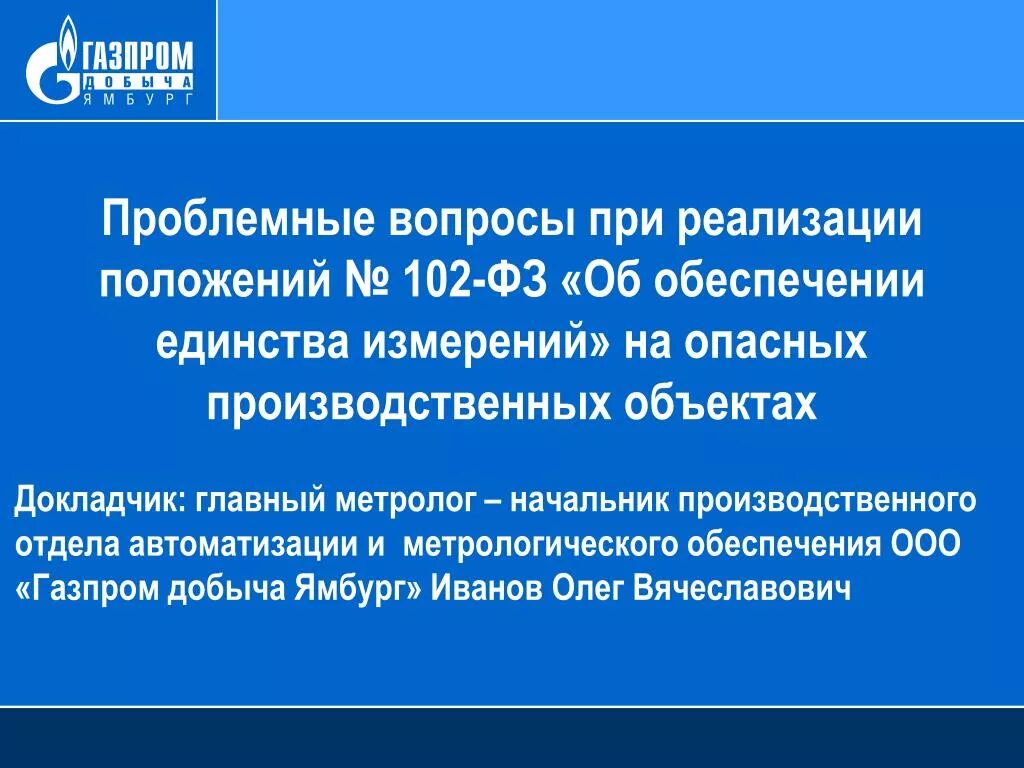 ГАЗПРОМ
ДОБЫЧА
ЯМБУРГ

Проблемные вопросы при реализации положений № 102-ФЗ «Об обеспечении единства измерений» на опасных производственных объектах

Докладчик: главный метролог – начальник производственного отдела автоматизации и метрологического обеспечения ООО «Газпром добыча Ямбург» Иванов Олег Вячеславович